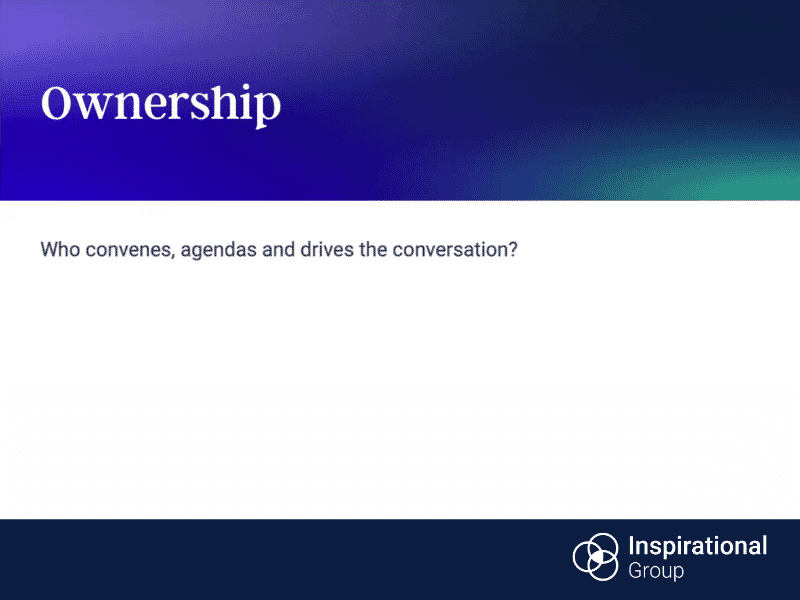 Ownership

Who convenes, agendas and drives the conversation?

Inspirational
Group